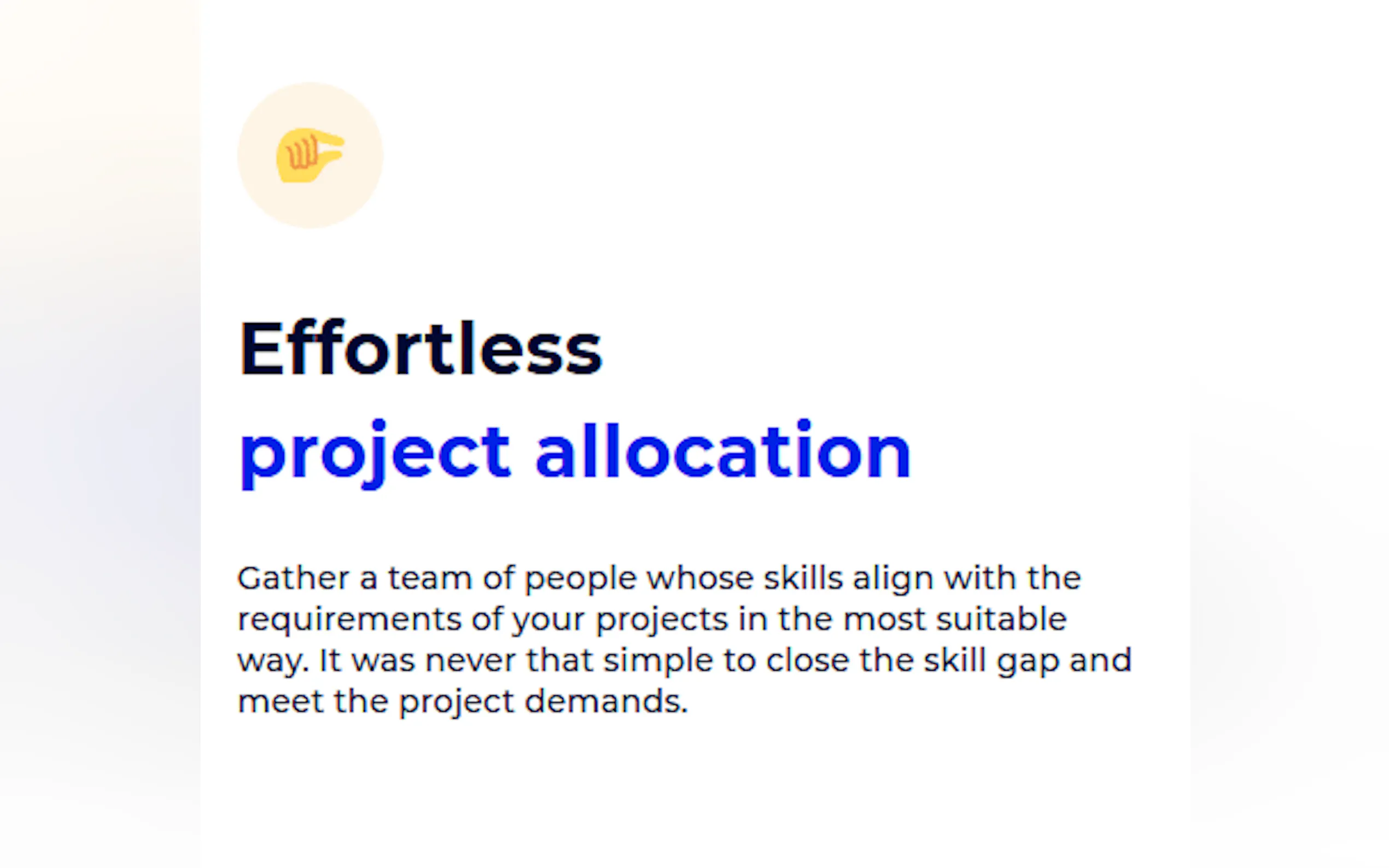 Effortless
project allocation

Gather a team of people whose skills align with the requirements of your projects in the most suitable way. It was never that simple to close the skill gap and meet the project demands.